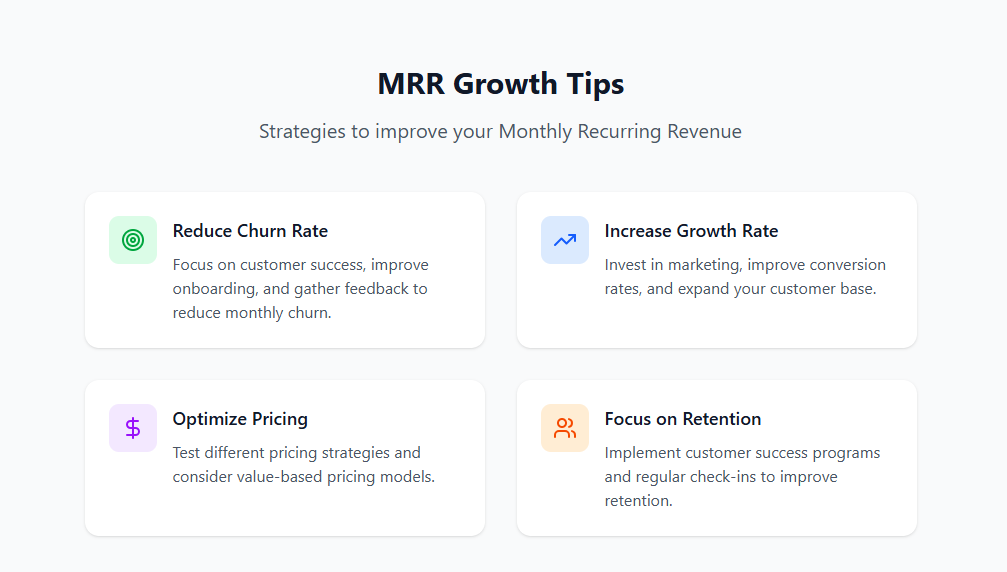 MRR Growth Tips

Strategies to improve your Monthly Recurring Revenue

Reduce Churn Rate

Focus on customer success, improve onboarding, and gather feedback to reduce monthly churn.

Increase Growth Rate

Invest in marketing, improve conversion rates, and expand your customer base.

$

Optimize Pricing

Test different pricing strategies and consider value-based pricing models.

Focus on Retention

Implement customer success programs and regular check-ins to improve retention.